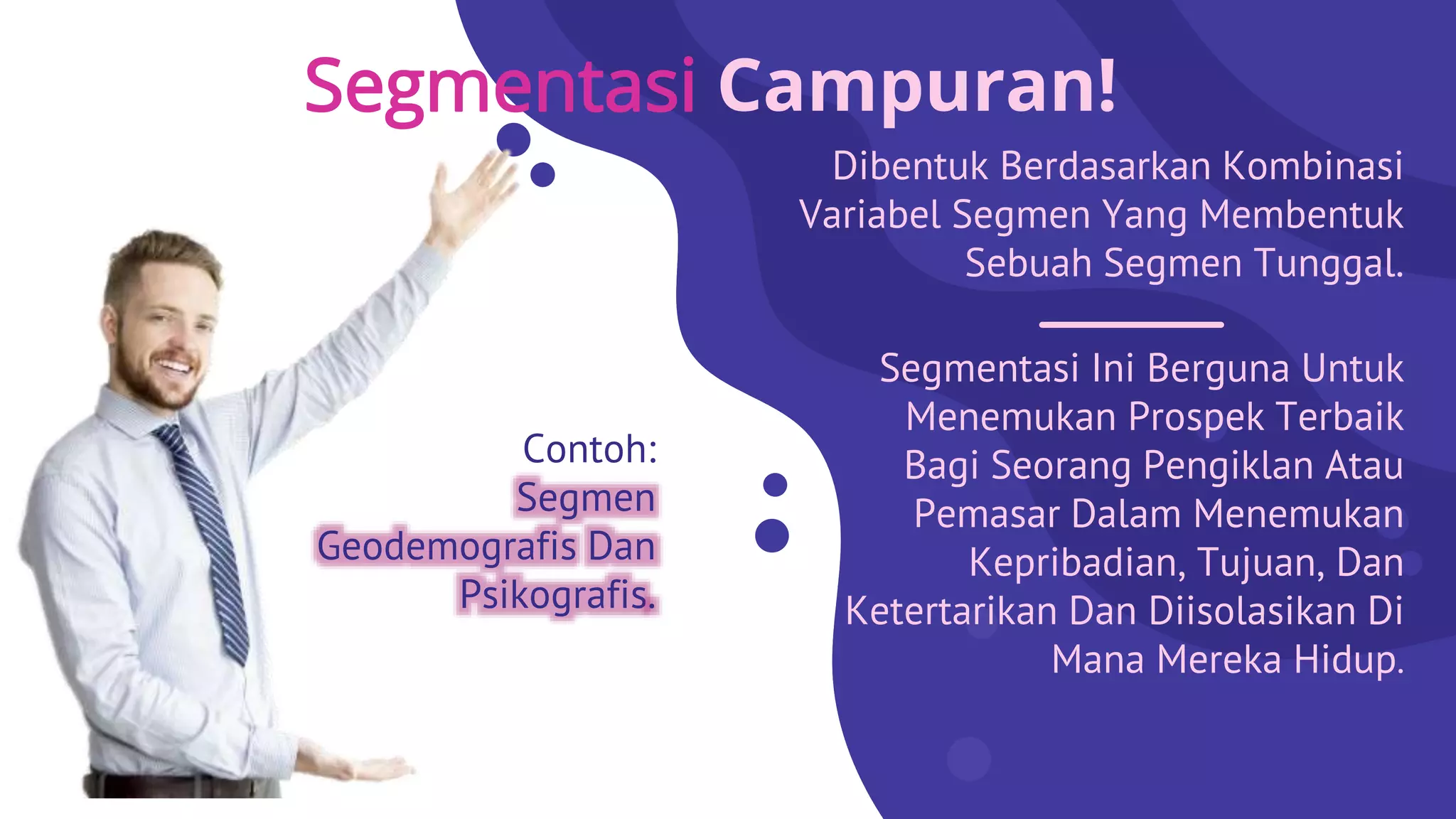 Segmentasi Campuran!

Dibentuk Berdasarkan Kombinasi Variabel Segmen Yang Membentuk Sebuah Segmen Tunggal.

Segmentasi Ini Berguna Untuk Menemukan Prospek Terbaik Bagi Seorang Pengiklan Atau Pemasar Dalam Menemukan Kepribadian, Tujuan, Dan Ketertarikan Dan Diisolasikan Di Mana Mereka Hidup.

Contoh:
Segmen Geodemografis Dan Psikografis.